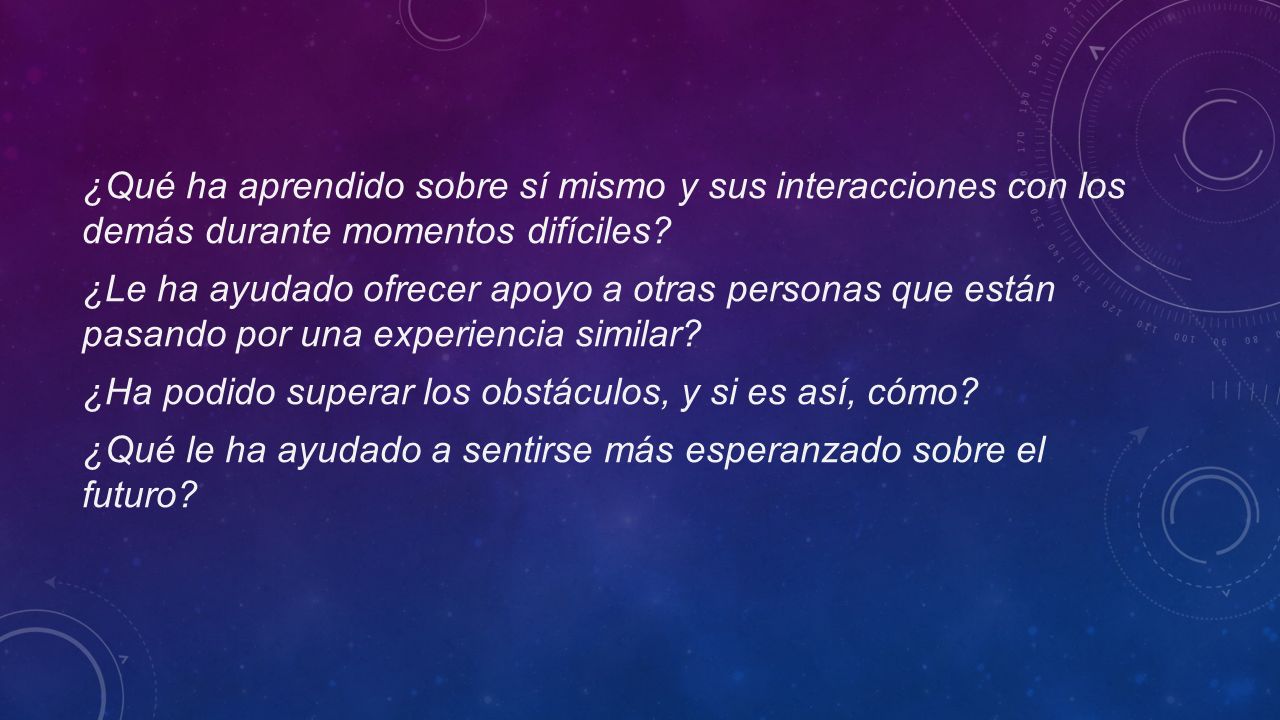 ¿Qué ha aprendido sobre sí mismo y sus interacciones con los demás durante momentos difíciles?

¿Le ha ayudado ofrecer apoyo a otras personas que están pasando por una experiencia similar?

¿Ha podido superar los obstáculos, y si es así, cómo?

¿Qué le ha ayudado a sentirse más esperanzado sobre el futuro?